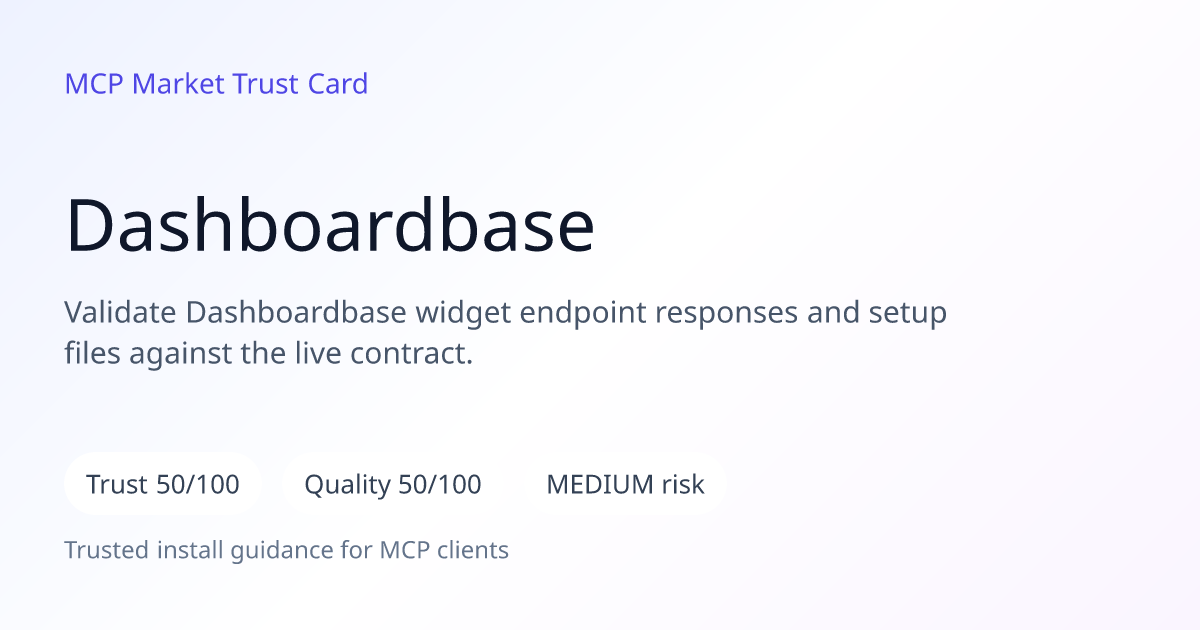 MCP Market Trust Card

Dashboardbase

Validate Dashboardbase widget endpoint responses and setup files against the live contract.

Trust 50/100

Quality 50/100

MEDIUM risk

Trusted install guidance for MCP clients